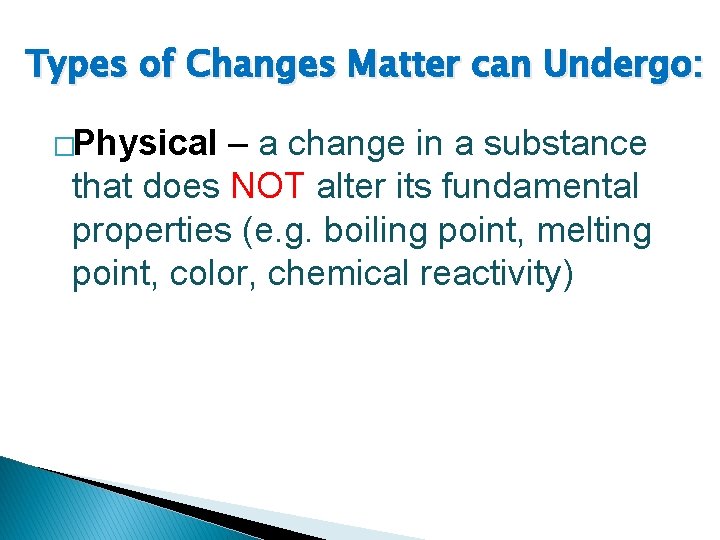 Types of Changes Matter can Undergo:

□Physical – a change in a substance that does NOT alter its fundamental properties (e.g. boiling point, melting point, color, chemical reactivity)